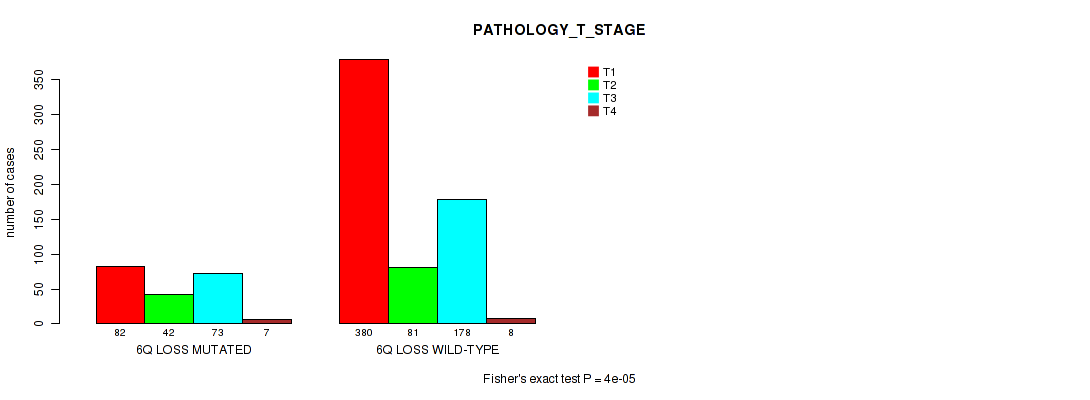 PATHOLOGY_T_STAGE

T1
T2
T3
T4

number of cases

0
50
100
150
200
250
300
350

82
42
73
7
6Q LOSS MUTATED

380
81
178
8
6Q LOSS WILD-TYPE

Fisher's exact test P = 4e-05